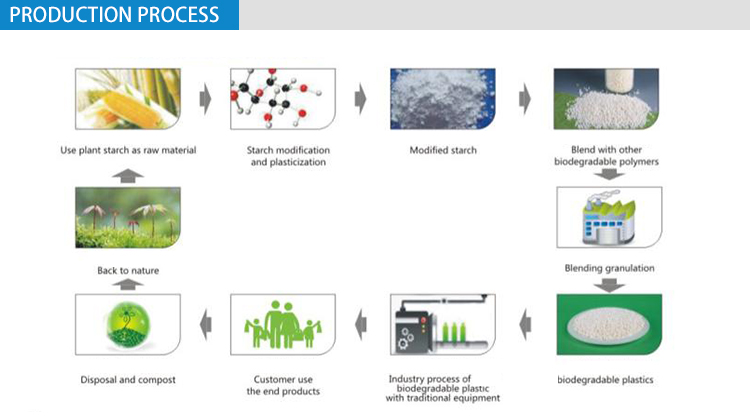 PRODUCTION PROCESS

Use plant starch as raw material

Starch modification and plasticization

Modified starch

Blend with other biodegradable polymers

Blending granulation

biodegradable plastics

Industry process of biodegradable plastic with traditional equipment

Customer use the end products

Disposal and compost

Back to nature